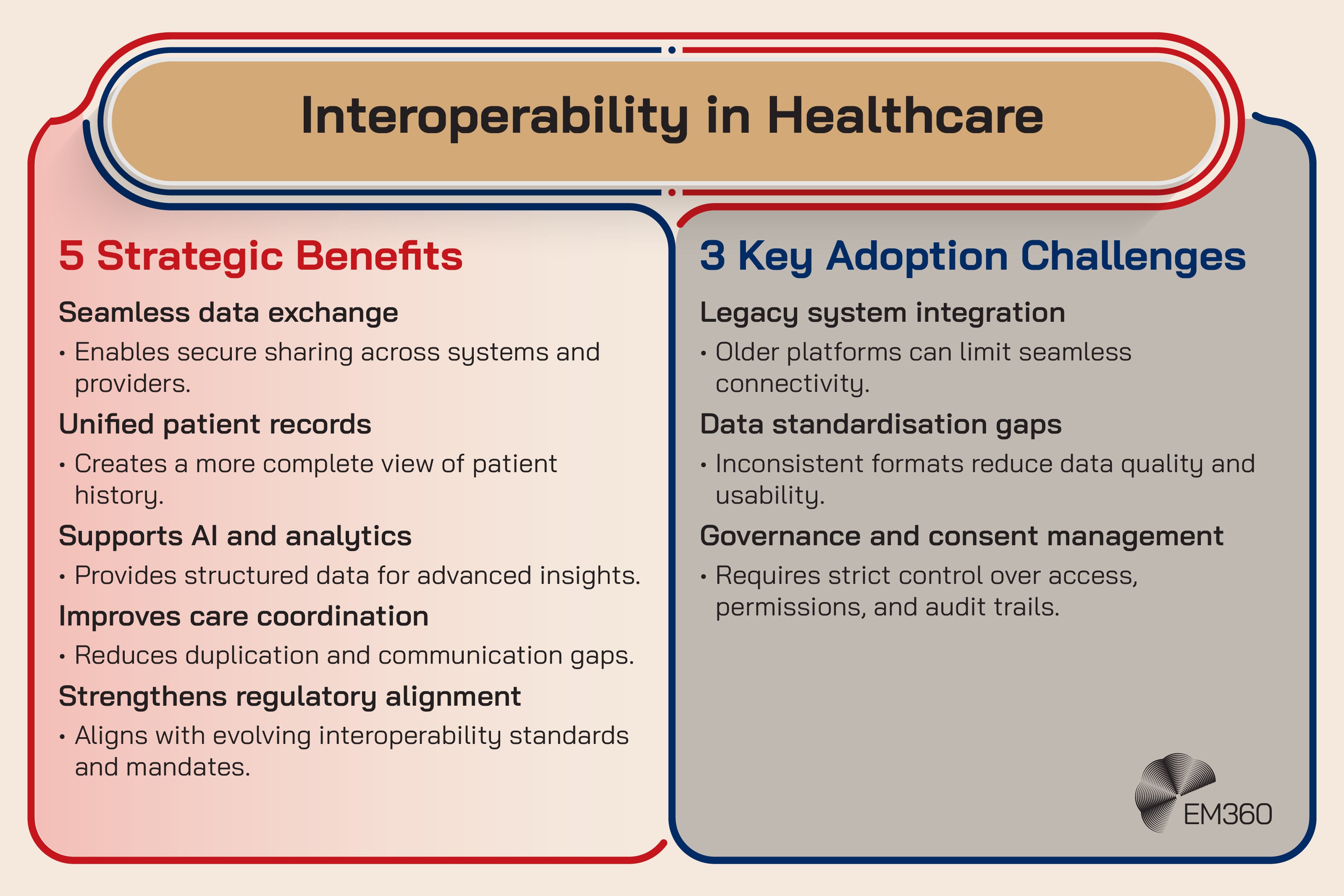 Interoperability in Healthcare

5 Strategic Benefits

Seamless data exchange

• Enables secure sharing across systems and providers.

Unified patient records

• Creates a more complete view of patient history.

Supports AI and analytics

• Provides structured data for advanced insights.

Improves care coordination

• Reduces duplication and communication gaps.

Strengthens regulatory alignment

• Aligns with evolving interoperability standards and mandates.

3 Key Adoption Challenges

Legacy system integration

• Older platforms can limit seamless connectivity.

Data standardisation gaps

• Inconsistent formats reduce data quality and usability.

Governance and consent management

• Requires strict control over access, permissions, and audit trails.

EM360